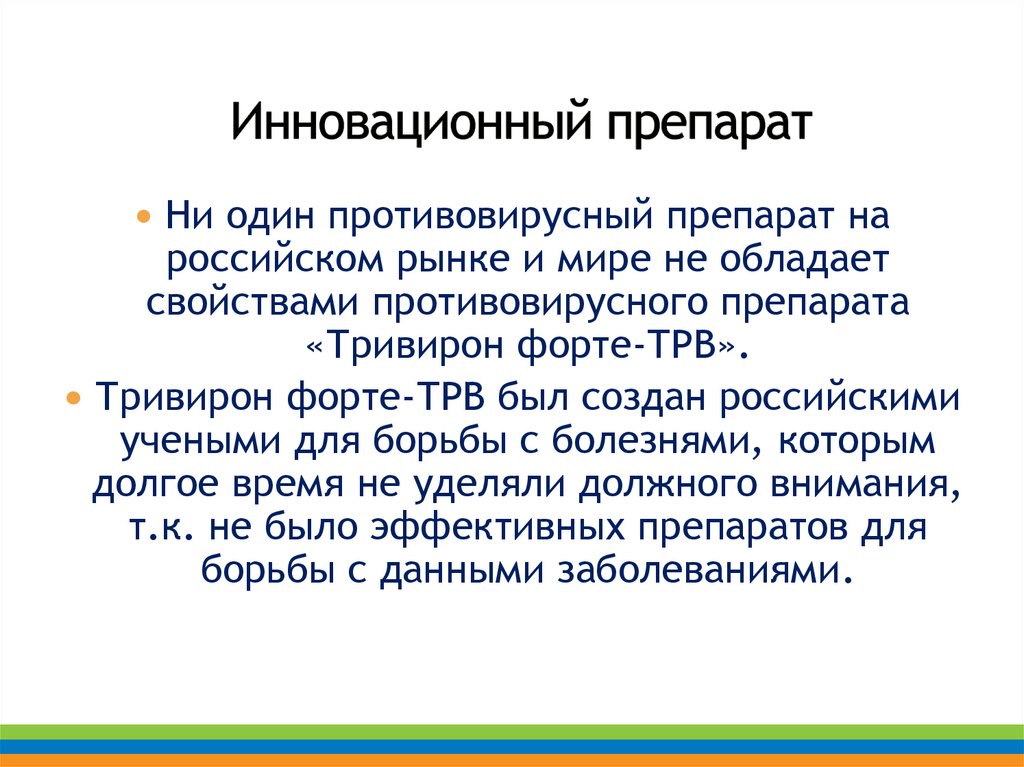 Инновационный препарат

• Ни один противовирусный препарат на российском рынке и мире не обладает свойствами противовирусного препарата «Тривирон форте-ТРВ».

• Тривирон форте-ТРВ был создан российскими учеными для борьбы с болезнями, которым долгое время не уделяли должного внимания, т.к. не было эффективных препаратов для борьбы с данными заболеваниями.